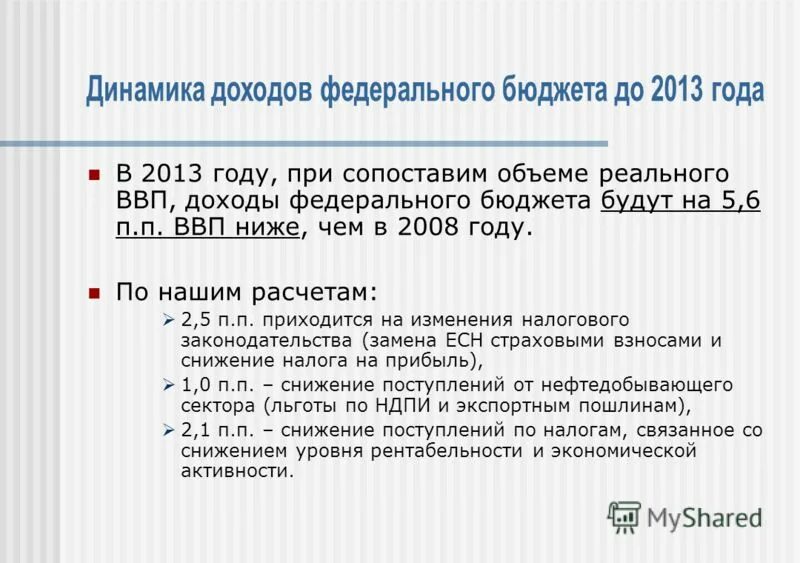 Динамика доходов федерального бюджета до 2013 года

В 2013 году, при сопоставим объеме реального ВВП, доходы федерального бюджета будут на 5,6 п.п. ВВП ниже, чем в 2008 году.

По нашим расчетам:

2,5 п.п. приходится на изменения налогового законодательства (замена ЕСН страховыми взносами и снижение налога на прибыль),

1,0 п.п. – снижение поступлений от нефтедобывающего сектора (льготы по НДПИ и экспортным пошлинам),

2,1 п.п. – снижение поступлений по налогам, связанное со снижением уровня рентабельности и экономической активности.

MyShared